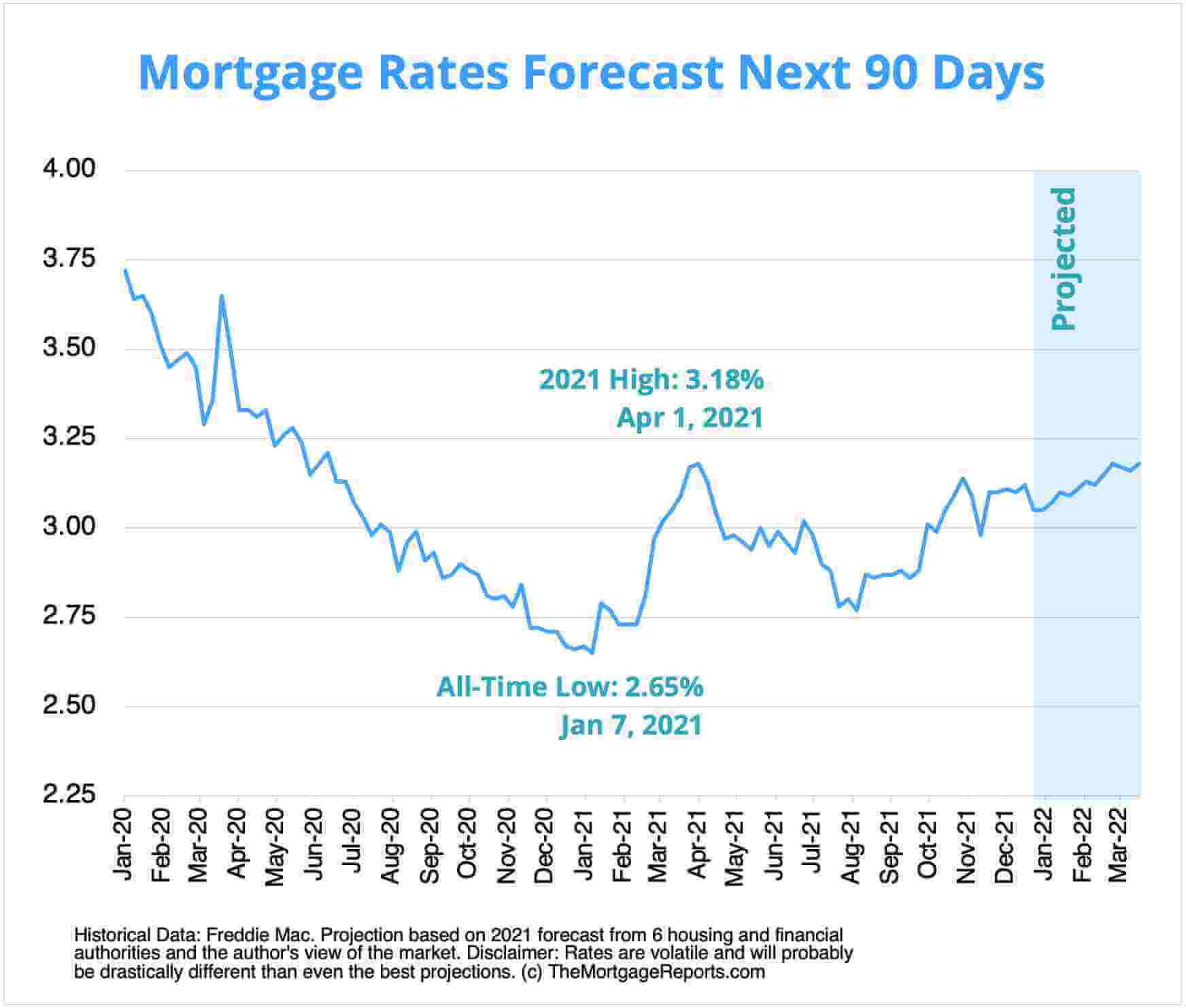 Mortgage Rates Forecast Next 90 Days

4.00
3.75
3.50
3.25
3.00
2.75
2.50
2.25

Projected

2021 High: 3.18%
Apr 1, 2021

All-Time Low: 2.65%
Jan 7, 2021

Jan-20 Feb-20 Mar-20 Apr-20 May-20 Jun-20 Jul-20 Aug-20 Sep-20 Oct-20 Nov-20 Dec-20 Jan-21 Feb-21 Mar-21 Apr-21 May-21 Jun-21 Jul-21 Aug-21 Sep-21 Oct-21 Nov-21 Dec-21 Jan-22 Feb-22 Mar-22

Historical Data: Freddie Mac. Projection based on 2021 forecast from 6 housing and financial authorities and the author's view of the market. Disclaimer: Rates are volatile and will probably be drastically different than even the best projections. (c) TheMortgageReports.com